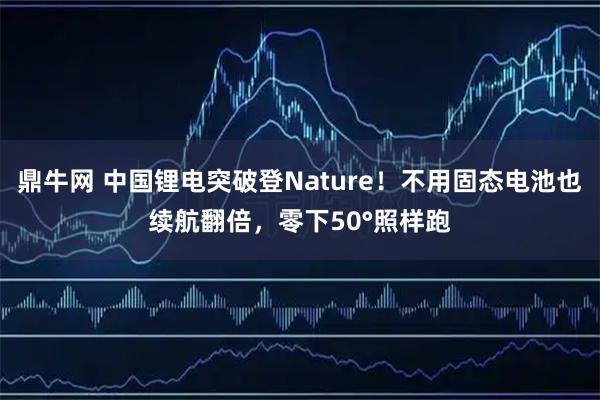 鼎牛网 中国锂电突破登Nature！不用固态电池也续航翻倍，零下50°照样跑